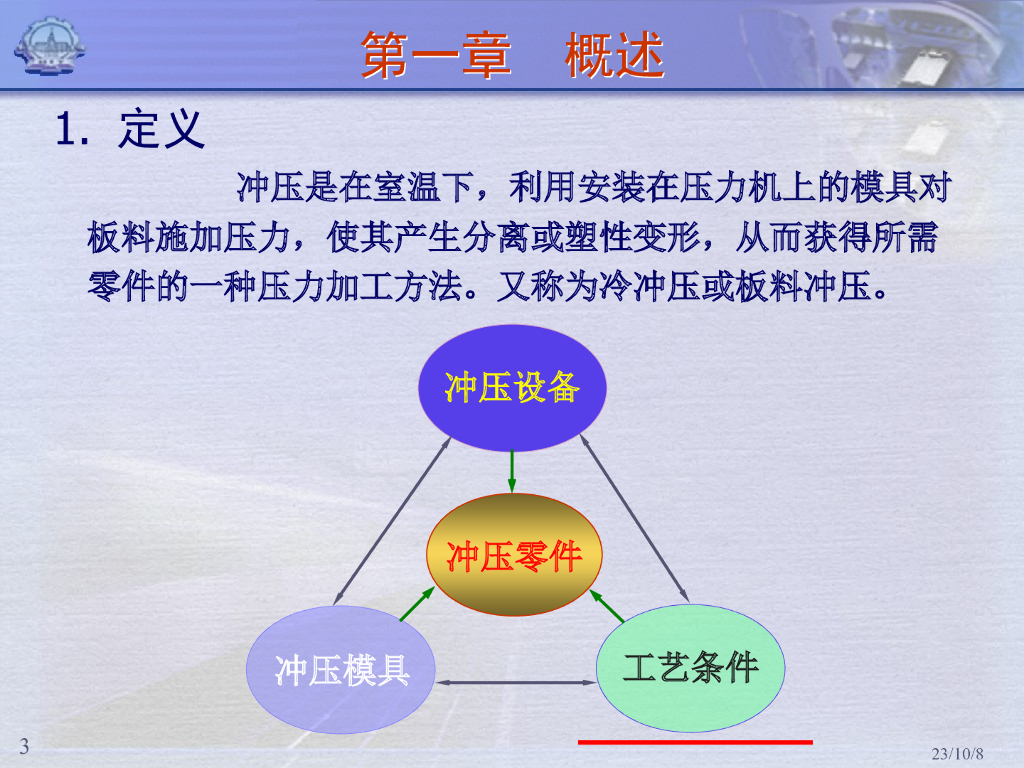 第一章　概述

1. 定义

冲压是在室温下，利用安装在压力机上的模具对板料施加压力，使其产生分离或塑性变形，从而获得所需零件的一种压力加工方法。又称为冷冲压或板料冲压。

冲压设备

冲压零件

冲压模具

工艺条件

3

23/10/8